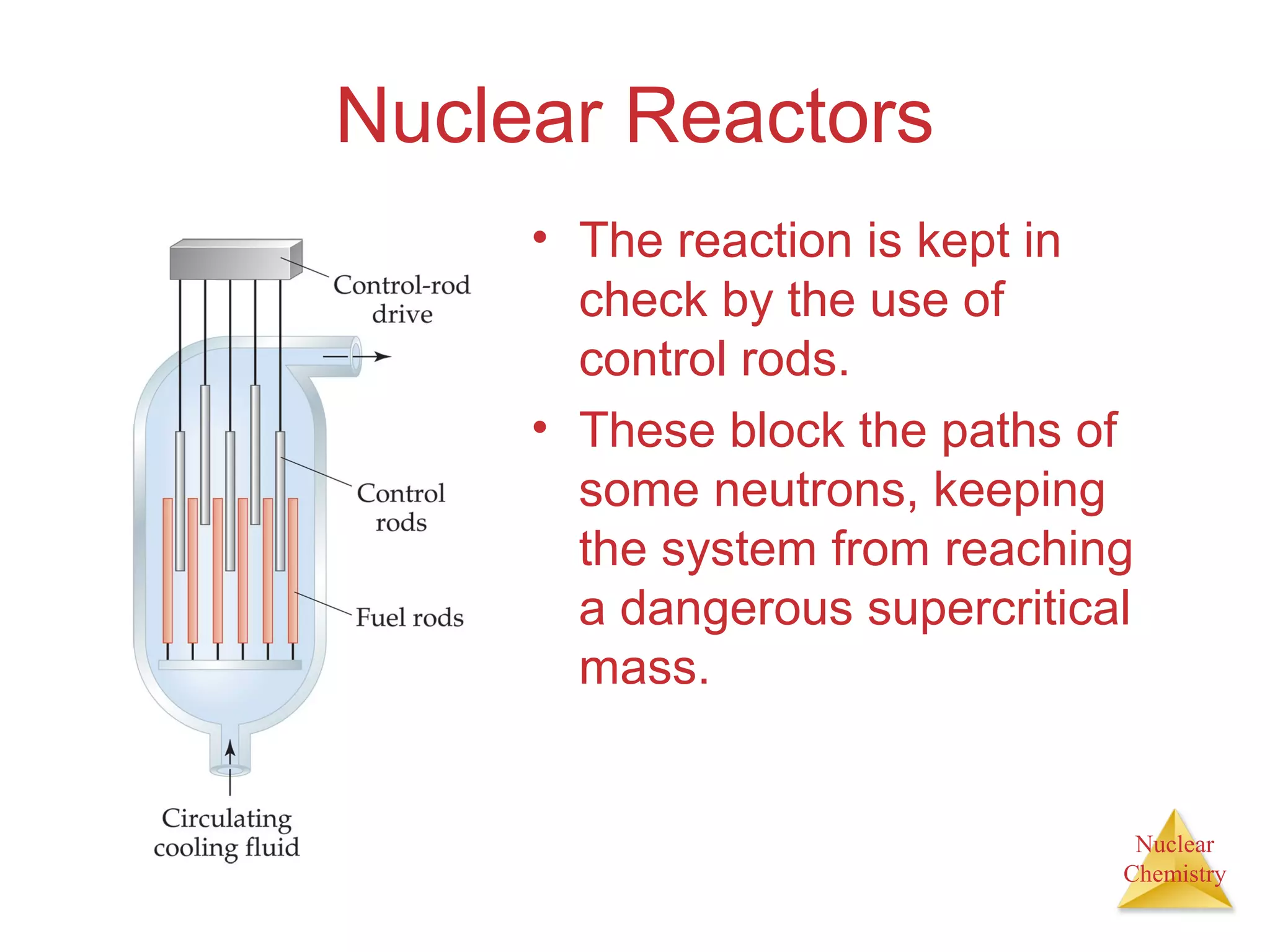 Nuclear Reactors

Control-rod drive

Control rods

Fuel rods

Circulating cooling fluid

• The reaction is kept in check by the use of control rods.

• These block the paths of some neutrons, keeping the system from reaching a dangerous supercritical mass.

Nuclear Chemistry